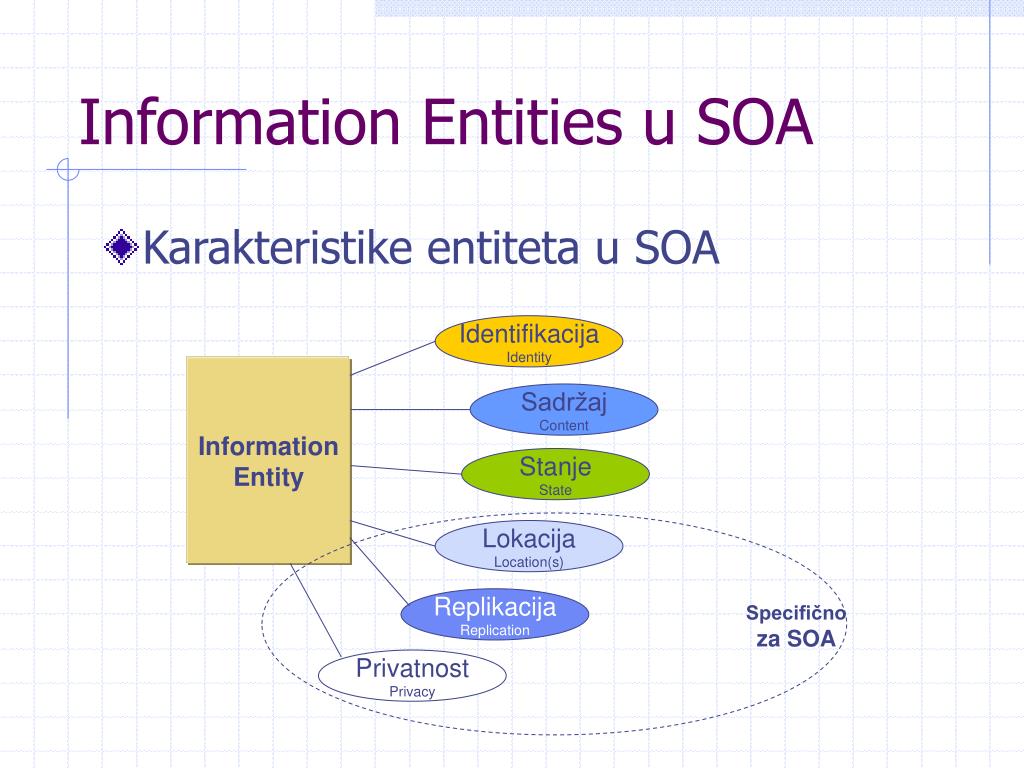 Information Entities u SOA

Karakteristike entiteta u SOA

Information Entity

Identifikacija
Identity

Sadržaj
Content

Stanje
State

Lokacija
Location(s)

Replikacija
Replication

Privatnost
Privacy

Specifično za SOA